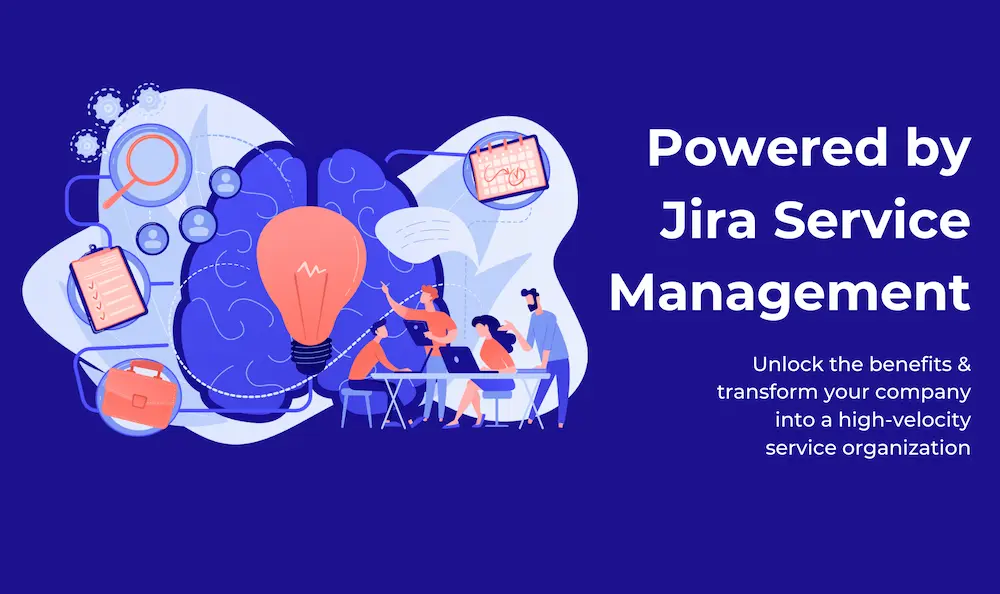 Powered by Jira Service Management

Unlock the benefits & transform your company into a high-velocity service organization